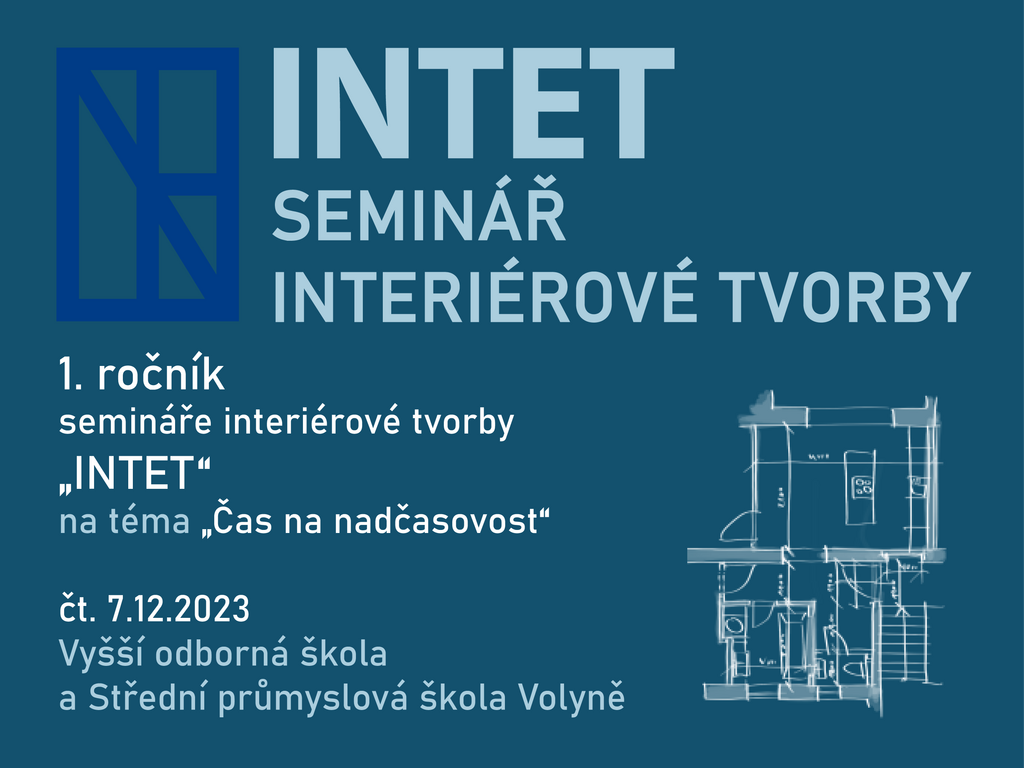 INTET
SEMINÁŘ
INTERIÉROVÉ TVORBY

1. ročník
semináře interiérové tvorby
„INTET“
na téma „Čas na nadčasovost“

čt. 7.12.2023
Vyšší odborná škola
a Střední průmyslová škola Volyně